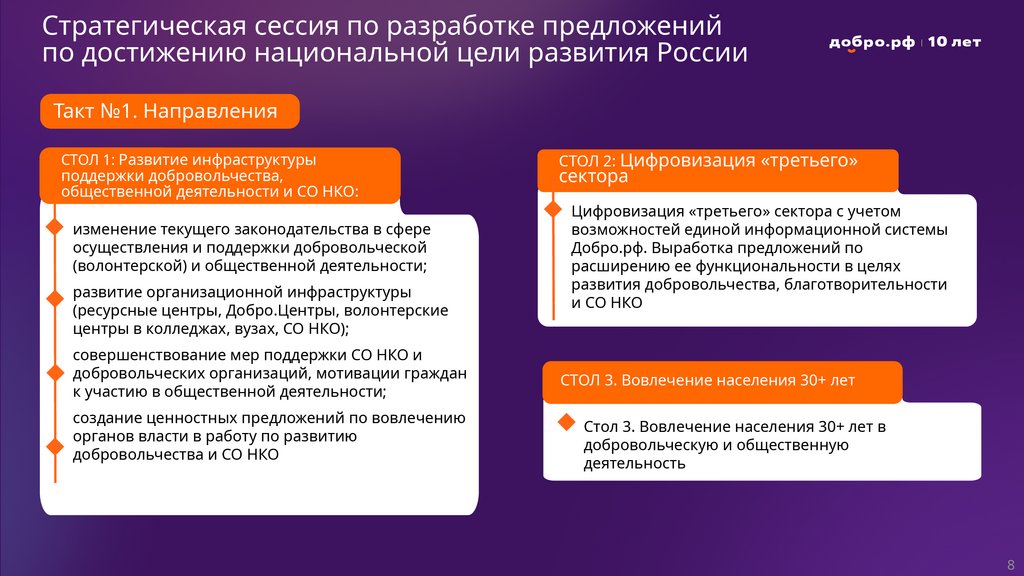 Стратегическая сессия по разработке предложений по достижению национальной цели развития России

добро.рф | 10 лет

Такт №1. Направления

СТОЛ 1: Развитие инфраструктуры поддержки добровольчества, общественной деятельности и СО НКО:

изменение текущего законодательства в сфере осуществления и поддержки добровольческой (волонтерской) и общественной деятельности;

развитие организационной инфраструктуры (ресурсные центры, Добро.Центры, волонтерские центры в колледжах, вузах, СО НКО);

совершенствование мер поддержки СО НКО и добровольческих организаций, мотивации граждан к участию в общественной деятельности;

создание ценностных предложений по вовлечению органов власти в работу по развитию добровольчества и СО НКО

СТОЛ 2: Цифровизация «третьего» сектора

Цифровизация «третьего» сектора с учетом возможностей единой информационной системы Добро.рф. Выработка предложений по расширению ее функциональности в целях развития добровольчества, благотворительности и СО НКО

СТОЛ 3. Вовлечение населения 30+ лет

Стол 3. Вовлечение населения 30+ лет в добровольческую и общественную деятельность

8